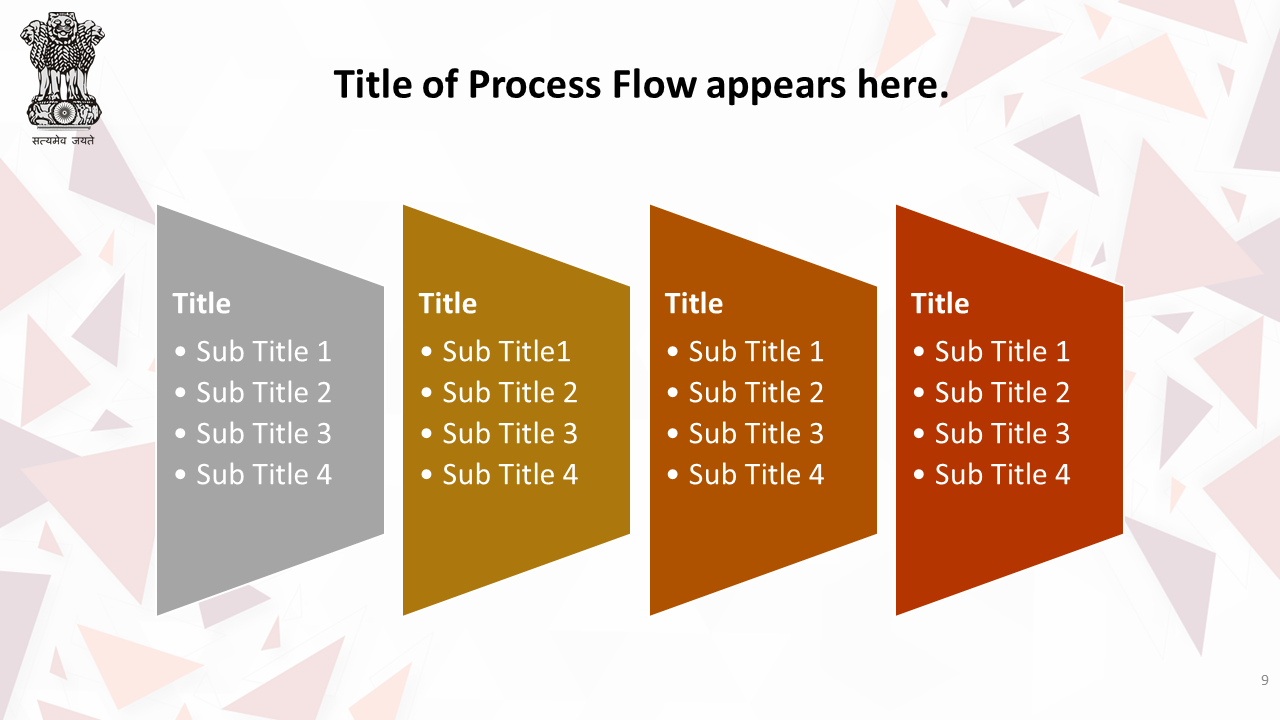 सत्यमेव जयते

Title of Process Flow appears here.

Title
• Sub Title 1
• Sub Title 2
• Sub Title 3
• Sub Title 4

Title
• Sub Title1
• Sub Title 2
• Sub Title 3
• Sub Title 4

Title
• Sub Title 1
• Sub Title 2
• Sub Title 3
• Sub Title 4

Title
• Sub Title 1
• Sub Title 2
• Sub Title 3
• Sub Title 4

9